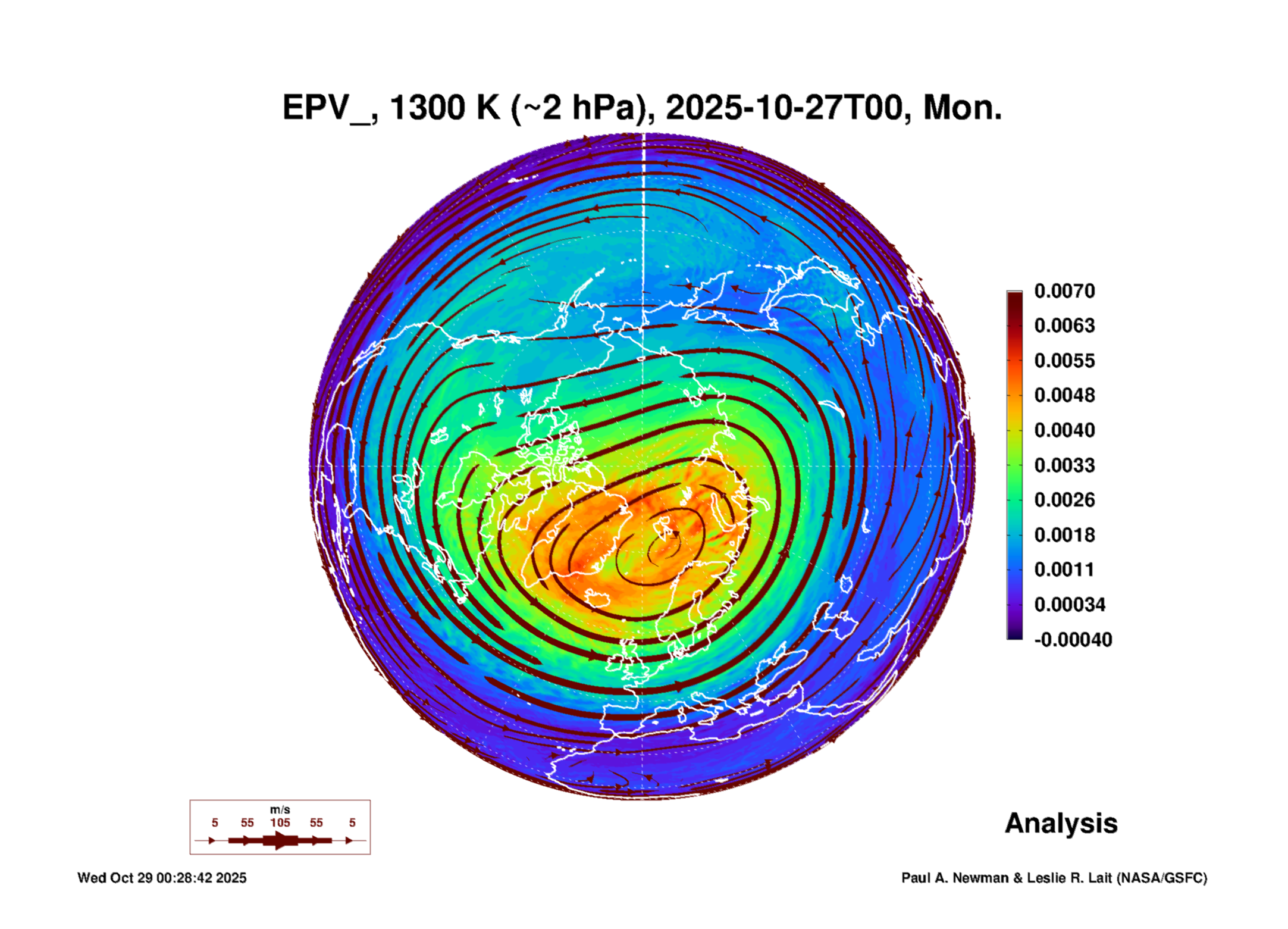 EPV_, 1300 K (~2 hPa), 2025-10-27T00, Mon.

0.0070
0.0063
0.0055
0.0048
0.0040
0.0033
0.0026
0.0018
0.0011
0.00034
-0.00040

m/s
5 55 105 55 5

Analysis

Wed Oct 29 00:28:42 2025

Paul A. Newman & Leslie R. Lait (NASA/GSFC)